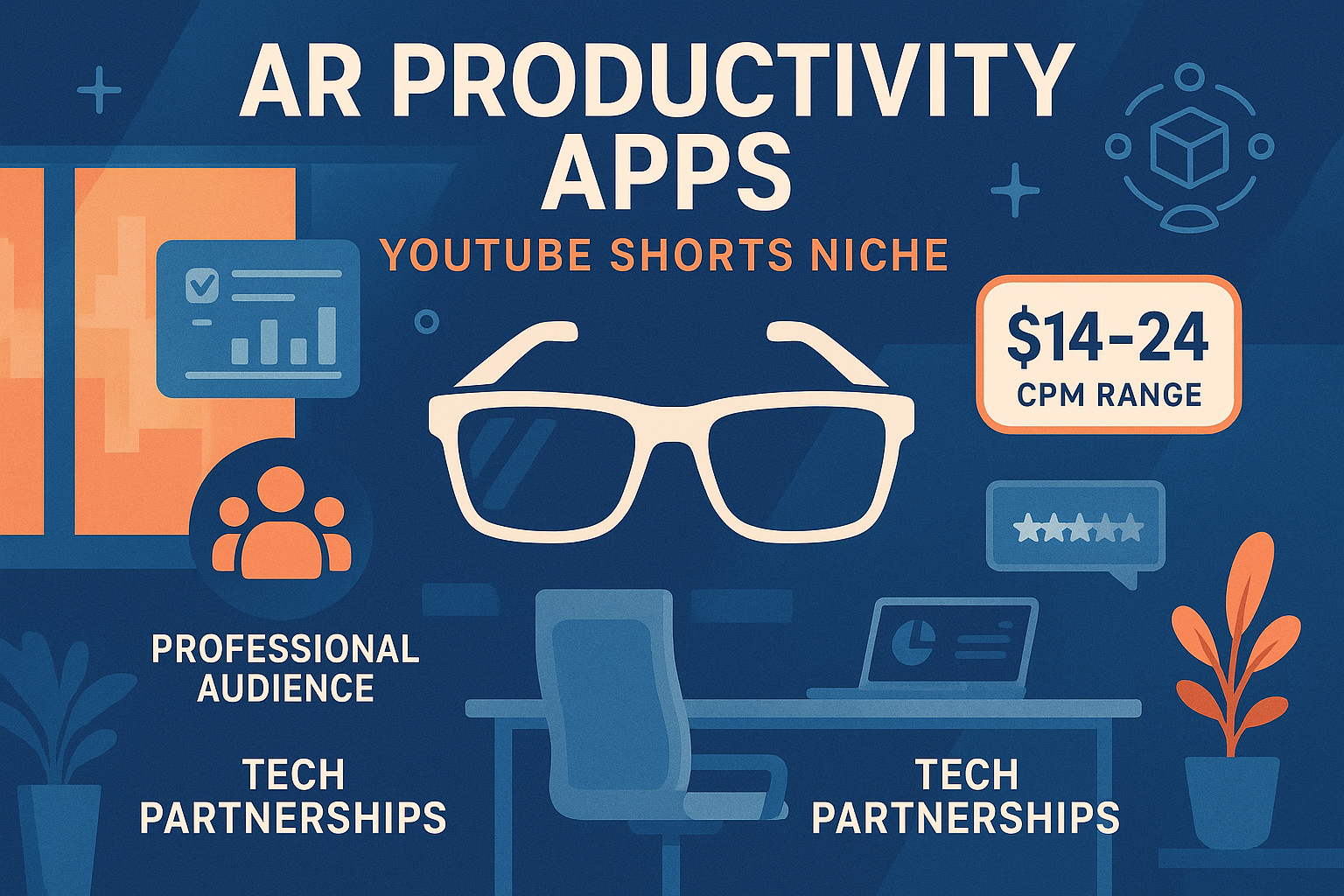 AR PRODUCTIVITY APPS

YOUTUBE SHORTS NICHE

$14–24
CPM RANGE

PROFESSIONAL AUDIENCE

TECH PARTNERSHIPS

TECH PARTNERSHIPS